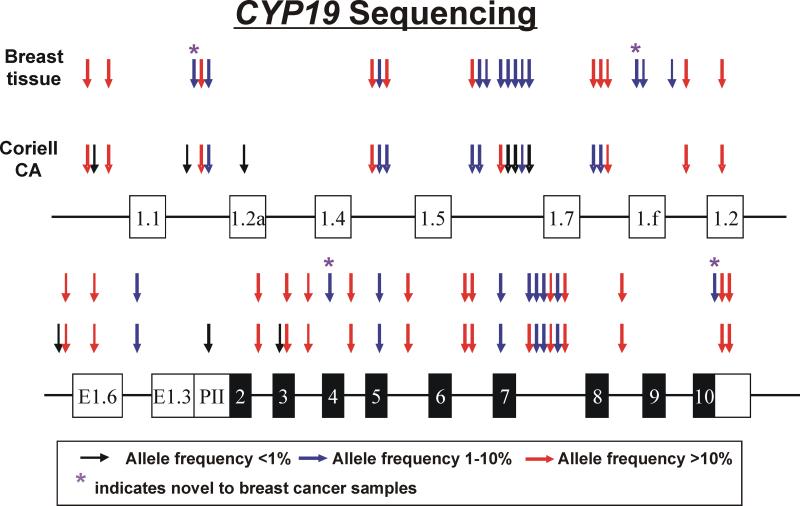 CYP19 Sequencing

Breast tissue

*

*

Coriell CA

1.1 1.2a 1.4 1.5 1.7 1.f 1.2

*

*

E1.6 E1.3 PII 2 3 4 5 6 7 8 9 10

Allele frequency <1% Allele frequency 1-10% Allele frequency >10%

* indicates novel to breast cancer samples